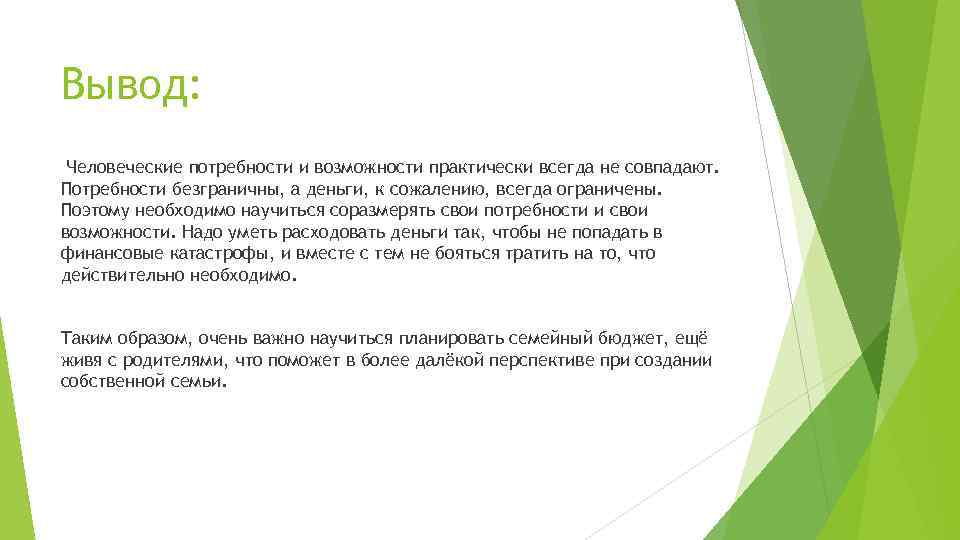 Вывод:

Человеческие потребности и возможности практически всегда не совпадают. Потребности безграничны, а деньги, к сожалению, всегда ограничены. Поэтому необходимо научиться соразмерять свои потребности и свои возможности. Надо уметь расходовать деньги так, чтобы не попадать в финансовые катастрофы, и вместе с тем не бояться тратить на то, что действительно необходимо.

Таким образом, очень важно научиться планировать семейный бюджет, ещё живя с родителями, что поможет в более далёкой перспективе при создании собственной семьи.